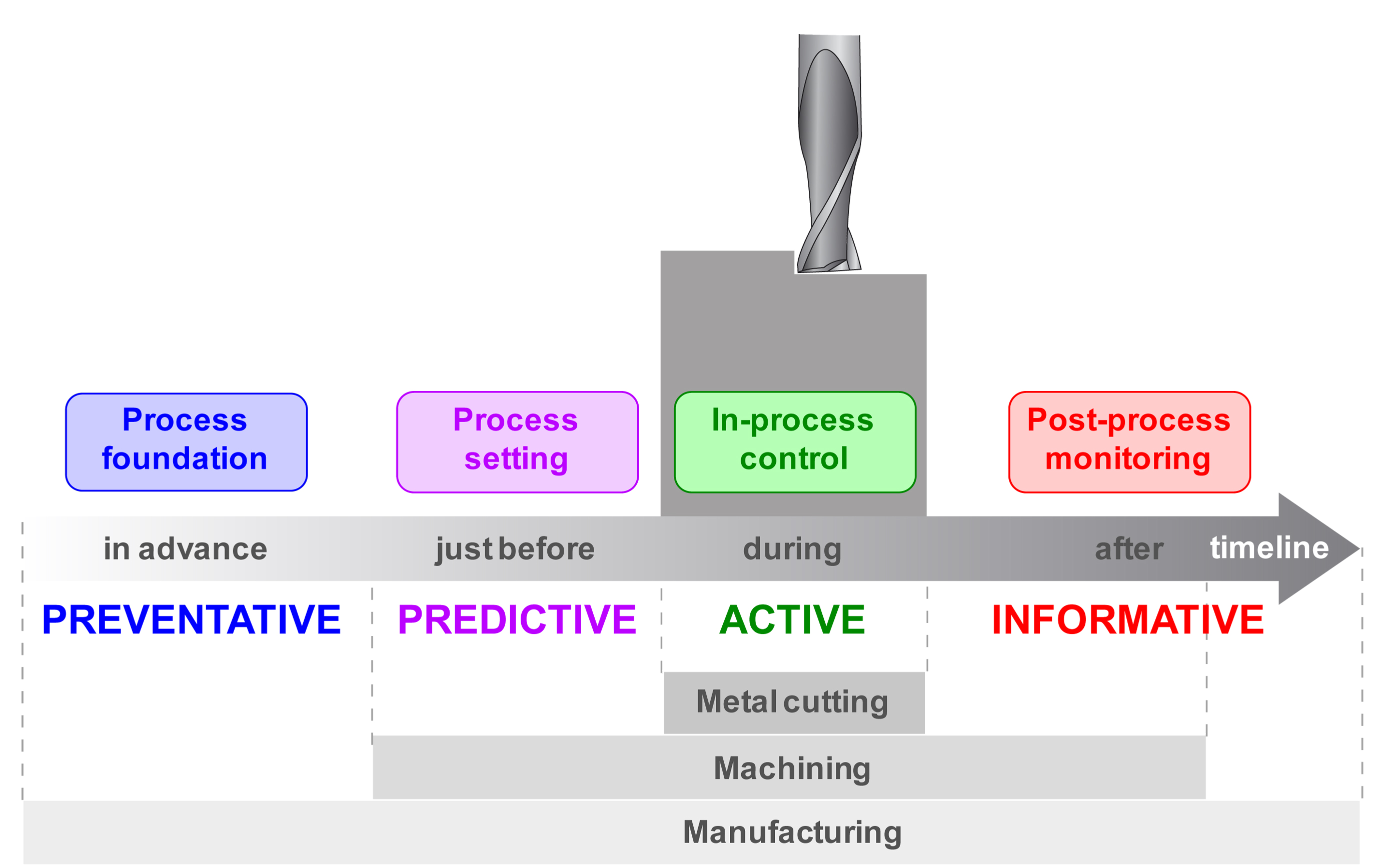 Process foundation

Process setting

In-process control

Post-process monitoring

in advance

just before

during

after

timeline

PREVENTATIVE

PREDICTIVE

ACTIVE

INFORMATIVE

Metal cutting

Machining

Manufacturing